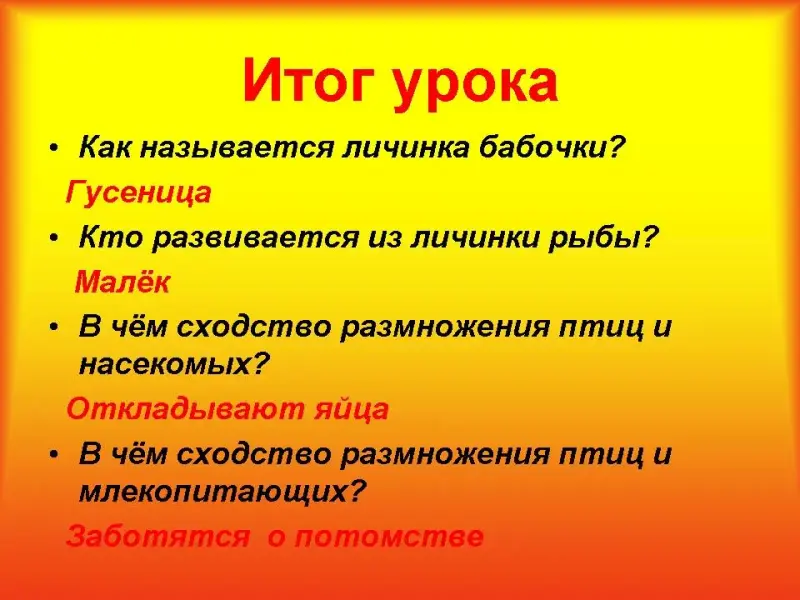 Итог урока

• Как называется личинка бабочки?

Гусеница

• Кто развивается из личинки рыбы?

Малёк

• В чём сходство размножения птиц и насекомых?

Откладывают яйца

• В чём сходство размножения птиц и млекопитающих?

Заботятся о потомстве